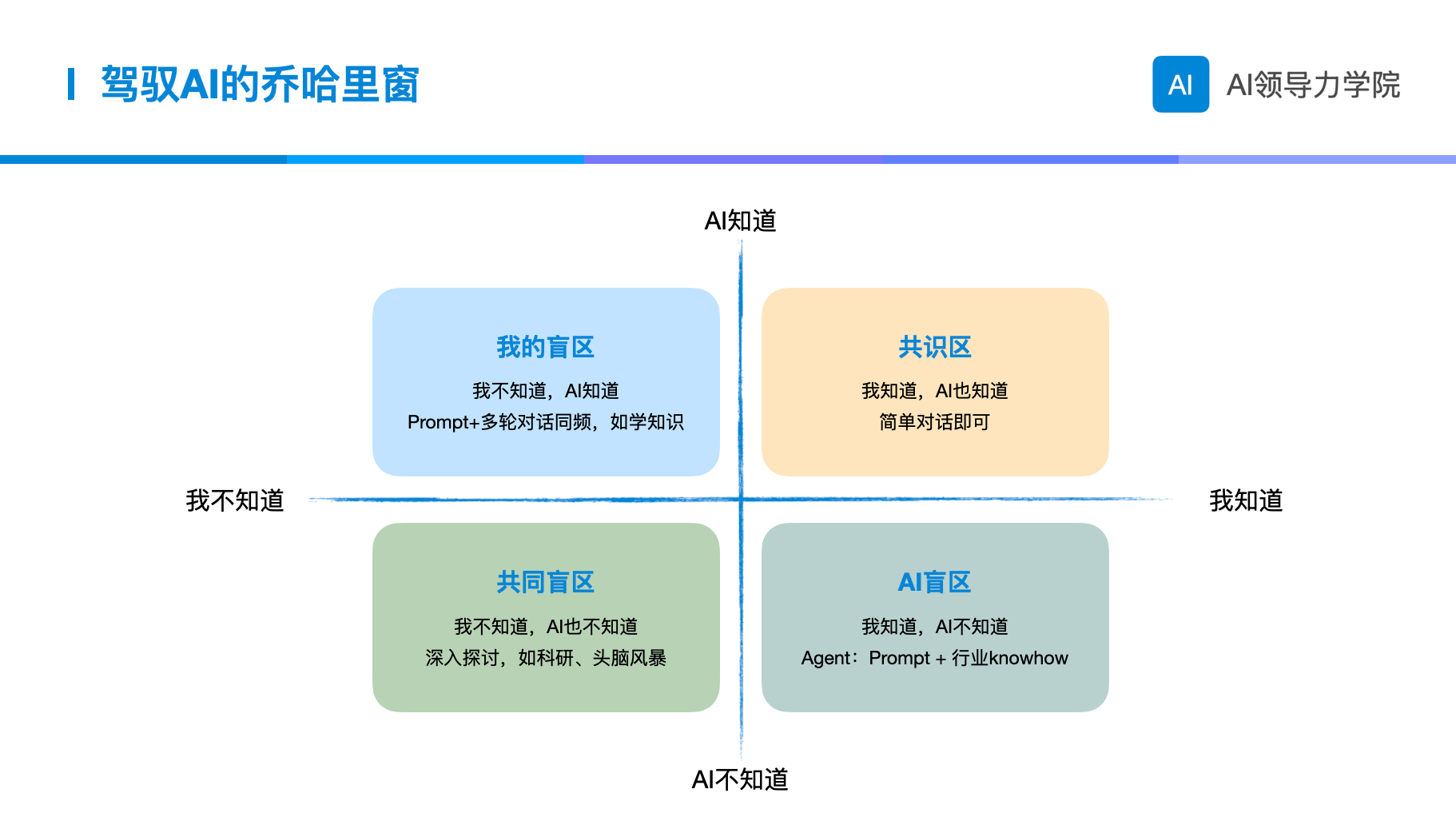 驾驭AI的乔哈里窗

AI AI领导力学院

AI知道

我的盲区
我不知道，AI知道
Prompt+多轮对话同频，如学知识

共识区
我知道，AI也知道
简单对话即可

我不知道

我知道

共同盲区
我不知道，AI也不知道
深入探讨，如科研、头脑风暴

AI盲区
我知道，AI不知道
Agent：Prompt + 行业knowhow

AI不知道